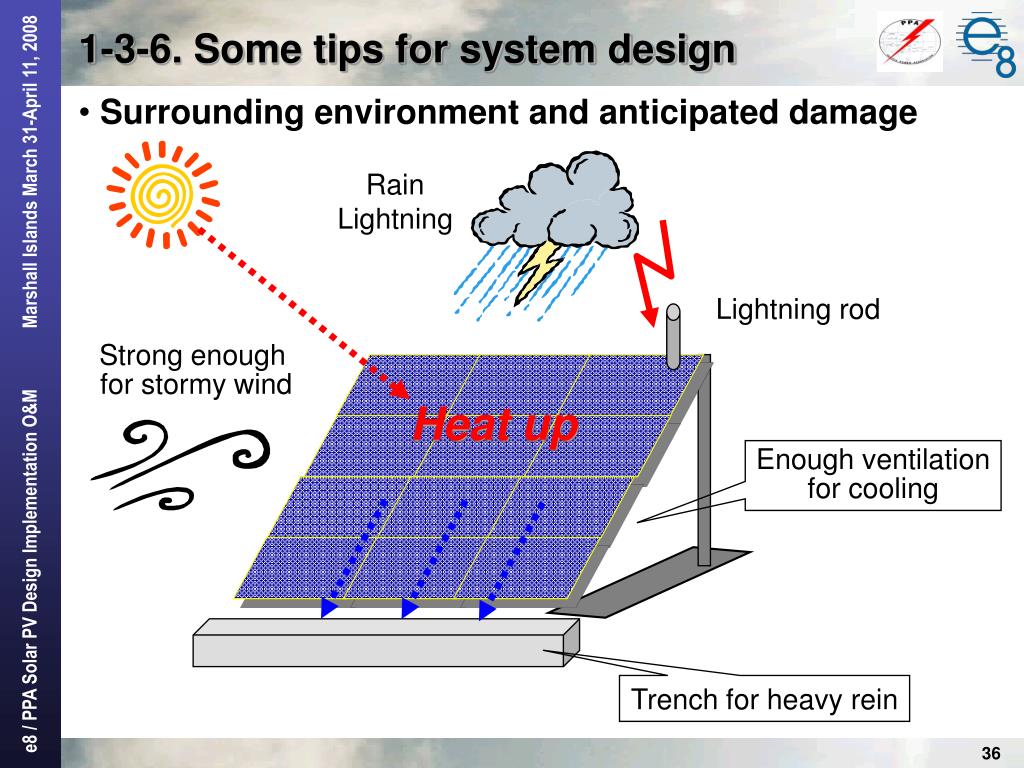 e8 / PPA Solar PV Design Implementation O&M

Marshall Islands March 31-April 11, 2008

1-3-6. Some tips for system design

PPA

e8

• Surrounding environment and anticipated damage

Rain
Lightning

Lightning rod

Strong enough for stormy wind

Heat up

Enough ventilation for cooling

Trench for heavy rein

36